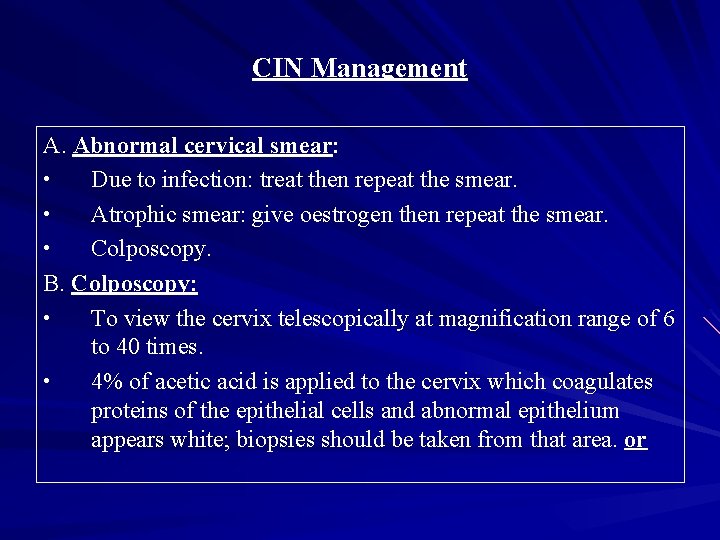 CIN Management

A. Abnormal cervical smear:
• Due to infection: treat then repeat the smear.
• Atrophic smear: give oestrogen then repeat the smear.
• Colposcopy.

B. Colposcopy:
• To view the cervix telescopically at magnification range of 6 to 40 times.
• 4% of acetic acid is applied to the cervix which coagulates proteins of the epithelial cells and abnormal epithelium appears white; biopsies should be taken from that area. or